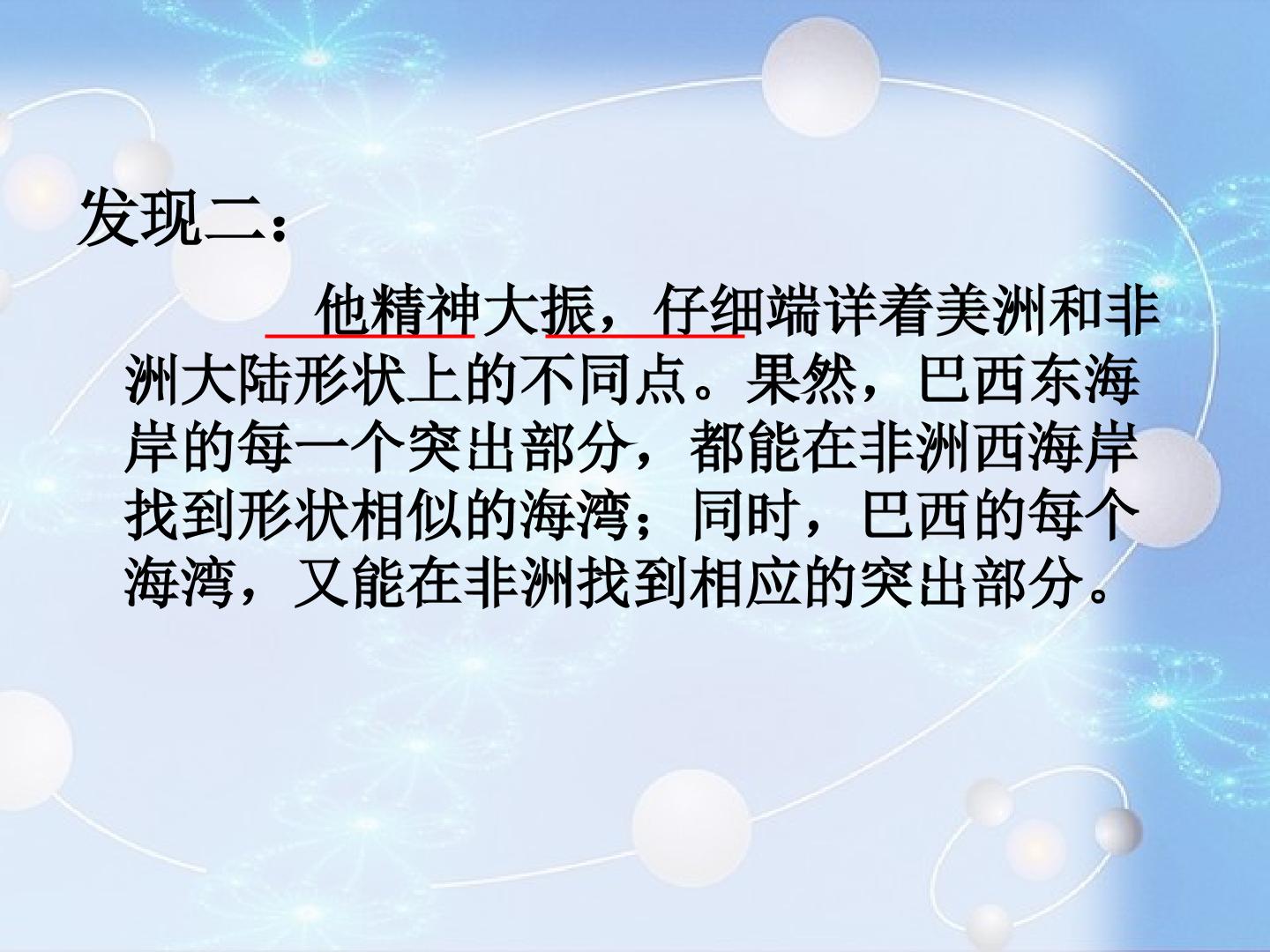 发现二：

他精神大振，仔细端详着美洲和非洲大陆形状上的不同点。果然，巴西东海岸的每一个突出部分，都能在非洲西海岸找到形状相似的海湾；同时，巴西的每个海湾，又能在非洲找到相应的突出部分。